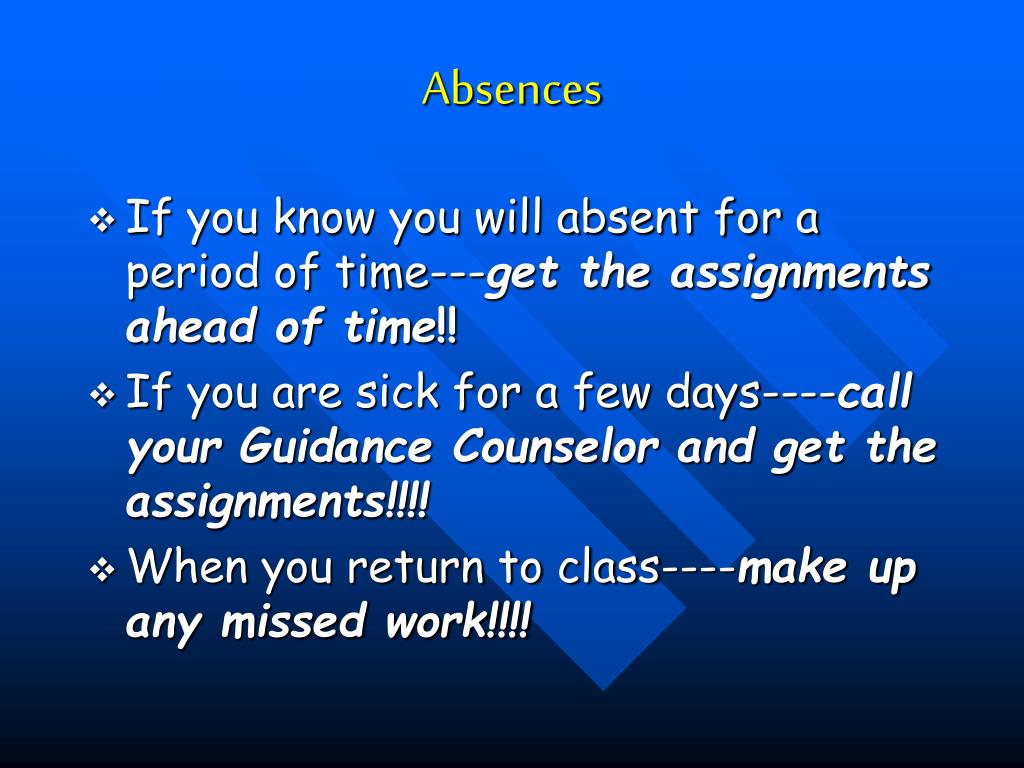 Absences

❖ If you know you will absent for a period of time---get the assignments ahead of time!!

❖ If you are sick for a few days----call your Guidance Counselor and get the assignments!!!!

❖ When you return to class----make up any missed work!!!!